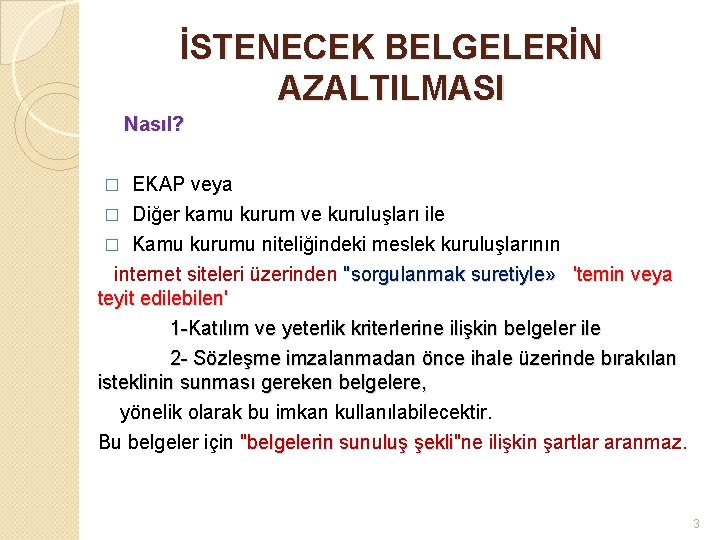 İSTENECEK BELGELERİN AZALTILMASI

Nasıl?

□ EKAP veya
□ Diğer kamu kurum ve kuruluşları ile
□ Kamu kurumu niteliğindeki meslek kuruluşlarının

internet siteleri üzerinden "sorgulanmak suretiyle» 'temin veya teyit edilebilen'

1-Katılım ve yeterlik kriterlerine ilişkin belgeler ile

2- Sözleşme imzalanmadan önce ihale üzerinde bırakılan isteklinin sunması gereken belgelere,

yönelik olarak bu imkan kullanılabilecektir.

Bu belgeler için "belgelerin sunuluş şekli"ne ilişkin şartlar aranmaz.

3